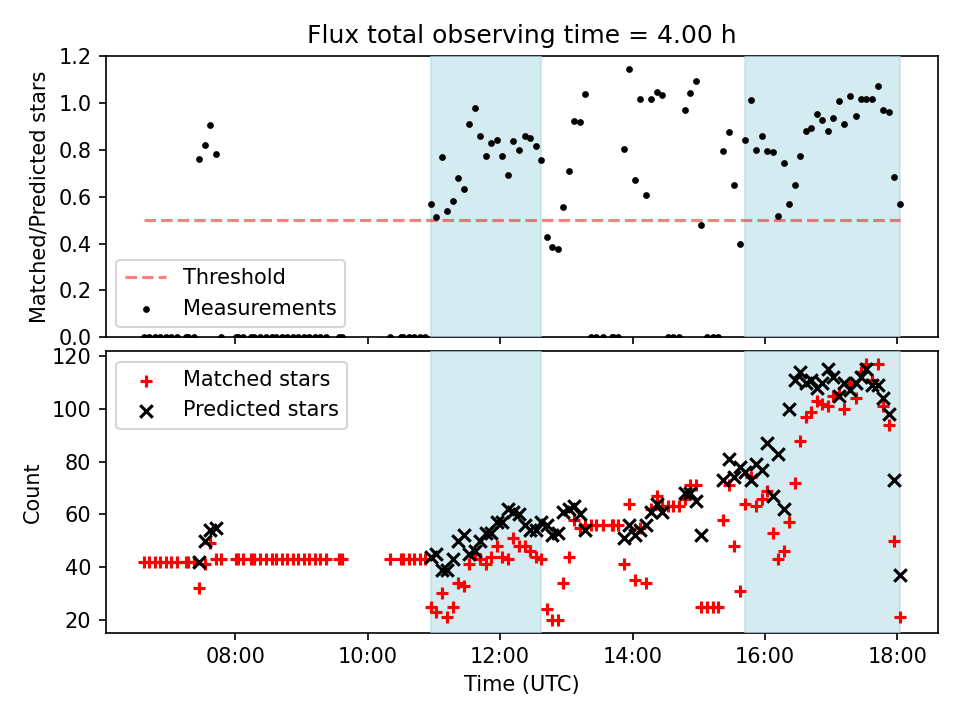 Flux total observing time = 4.00 h

Matched/Predicted stars

1.2
1.0
0.8
0.6
0.4
0.2
0.0

Threshold
Measurements

Count

120
100
80
60
40
20

Matched stars
Predicted stars

08:00
10:00
12:00
14:00
16:00
18:00

Time (UTC)